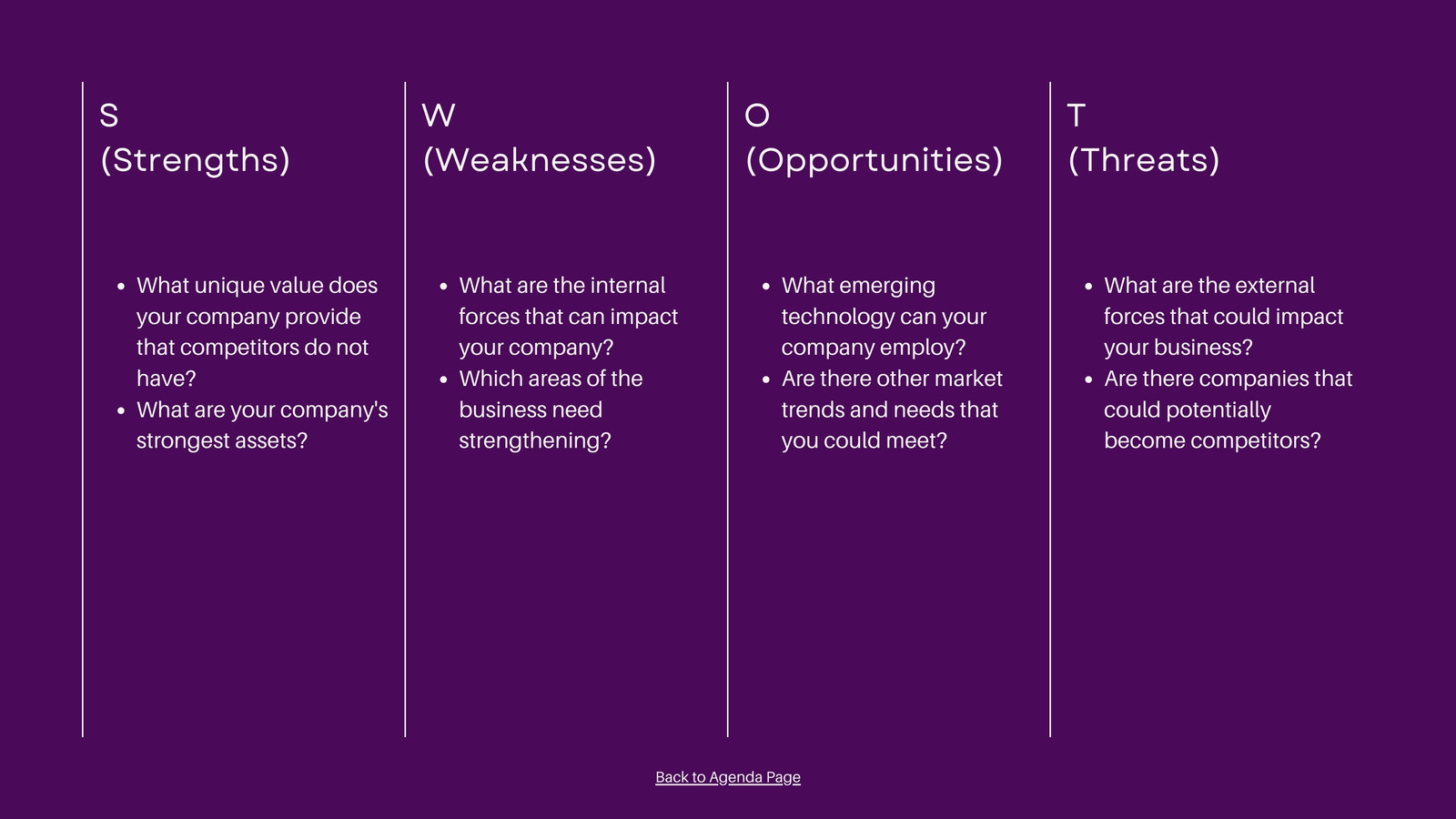 S
(Strengths)

- What unique value does your company provide that competitors do not have?
- What are your company's strongest assets?

W
(Weaknesses)

- What are the internal forces that can impact your company?
- Which areas of the business need strengthening?

O
(Opportunities)

- What emerging technology can your company employ?
- Are there other market trends and needs that you could meet?

T
(Threats)

- What are the external forces that could impact your business?
- Are there companies that could potentially become competitors?

Back to Agenda Page